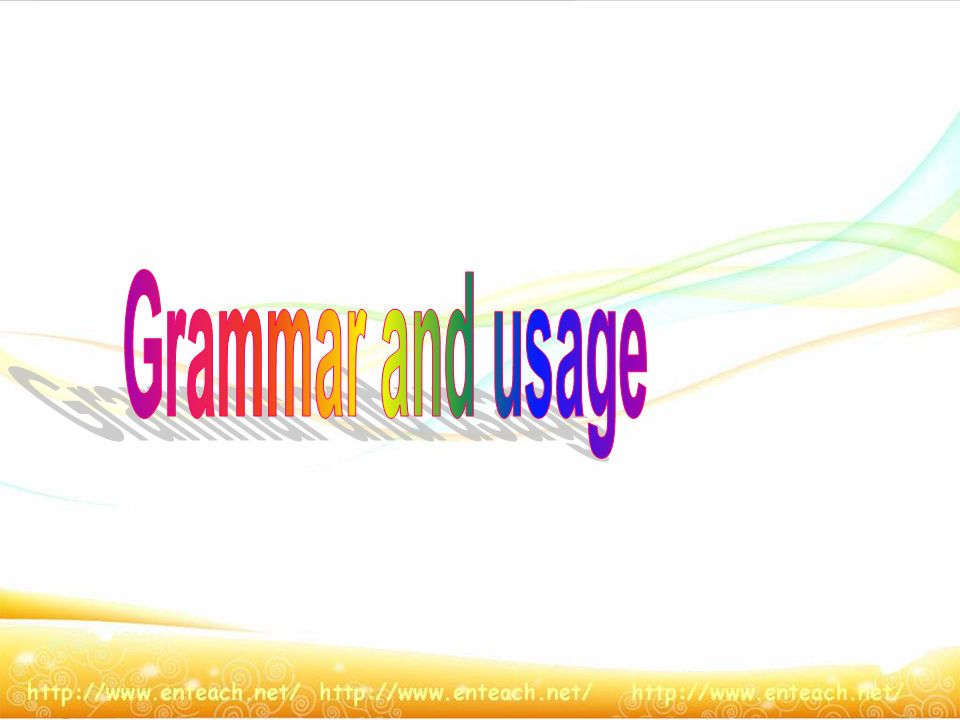 Grammar and usage

http://www.enteach.net/ http://www.enteach.net/ http://www.enteach.net/